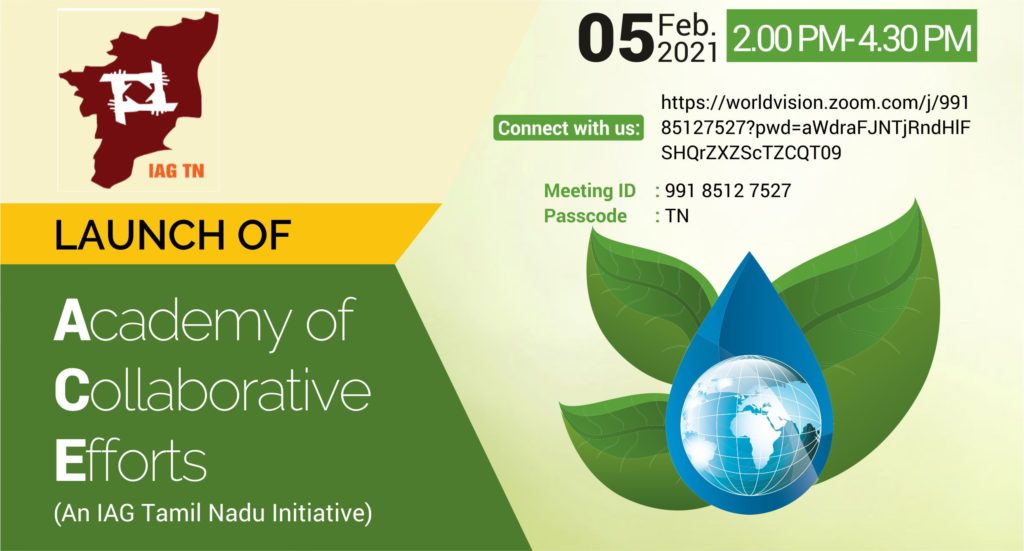 IAG TN

05 Feb. 2021 2.00 PM- 4.30 PM

Connect with us: https://worldvision.zoom.com/j/99185127527?pwd=aWdraFJNTjRndHlFSHQrZXZScTZCQT09

Meeting ID : 991 8512 7527
Passcode : TN

LAUNCH OF

Academy of Collaborative Efforts

(An IAG Tamil Nadu Initiative)